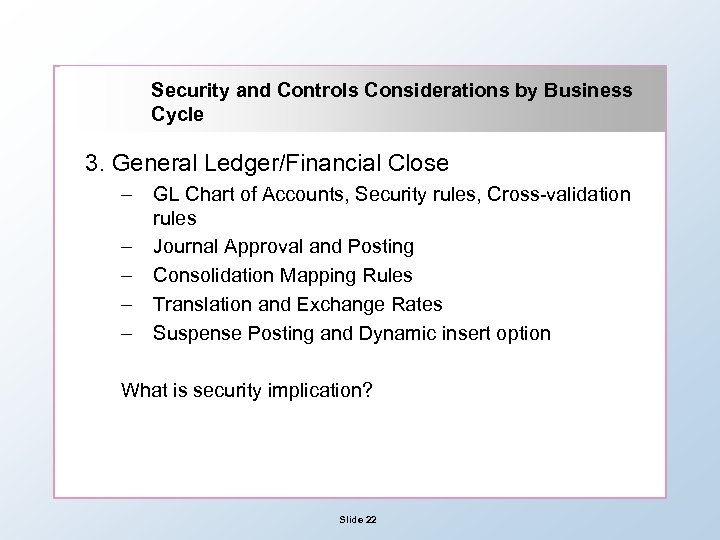 Security and Controls Considerations by Business Cycle

3. General Ledger/Financial Close

– GL Chart of Accounts, Security rules, Cross-validation rules
– Journal Approval and Posting
– Consolidation Mapping Rules
– Translation and Exchange Rates
– Suspense Posting and Dynamic insert option

What is security implication?

Slide 22